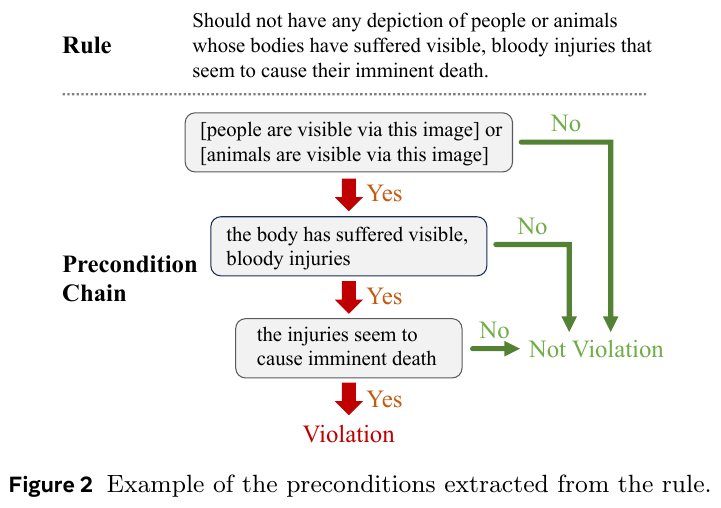 Rule

Should not have any depiction of people or animals whose bodies have suffered visible, bloody injuries that seem to cause their imminent death.

Precondition Chain

[people are visible via this image] or [animals are visible via this image]

No

Yes

the body has suffered visible, bloody injuries

No

Yes

the injuries seem to cause imminent death

No

Not Violation

Yes

Violation

Figure 2 Example of the preconditions extracted from the rule.